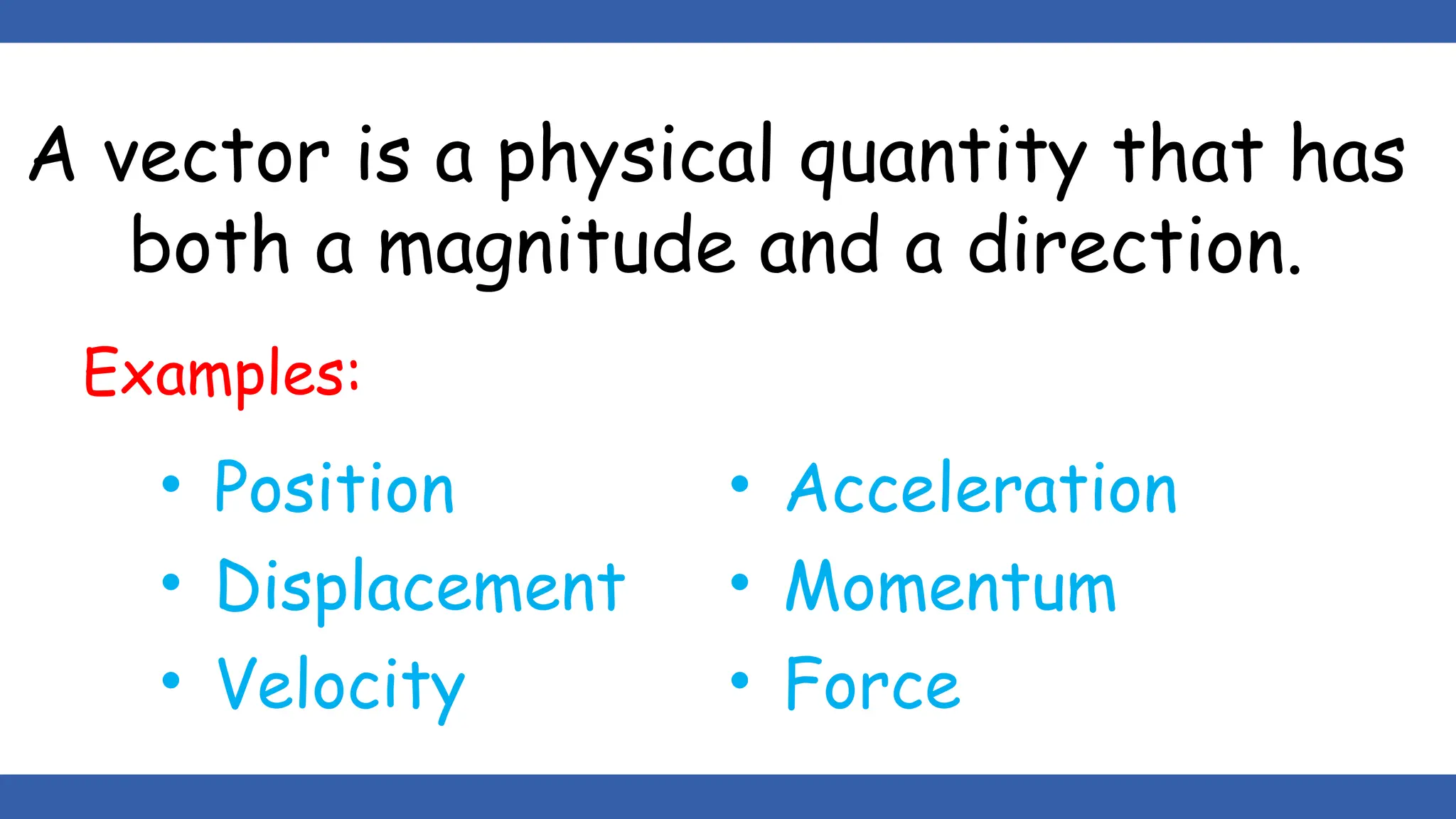 A vector is a physical quantity that has both a magnitude and a direction.

Examples:

• Position
• Displacement
• Velocity

• Acceleration
• Momentum
• Force